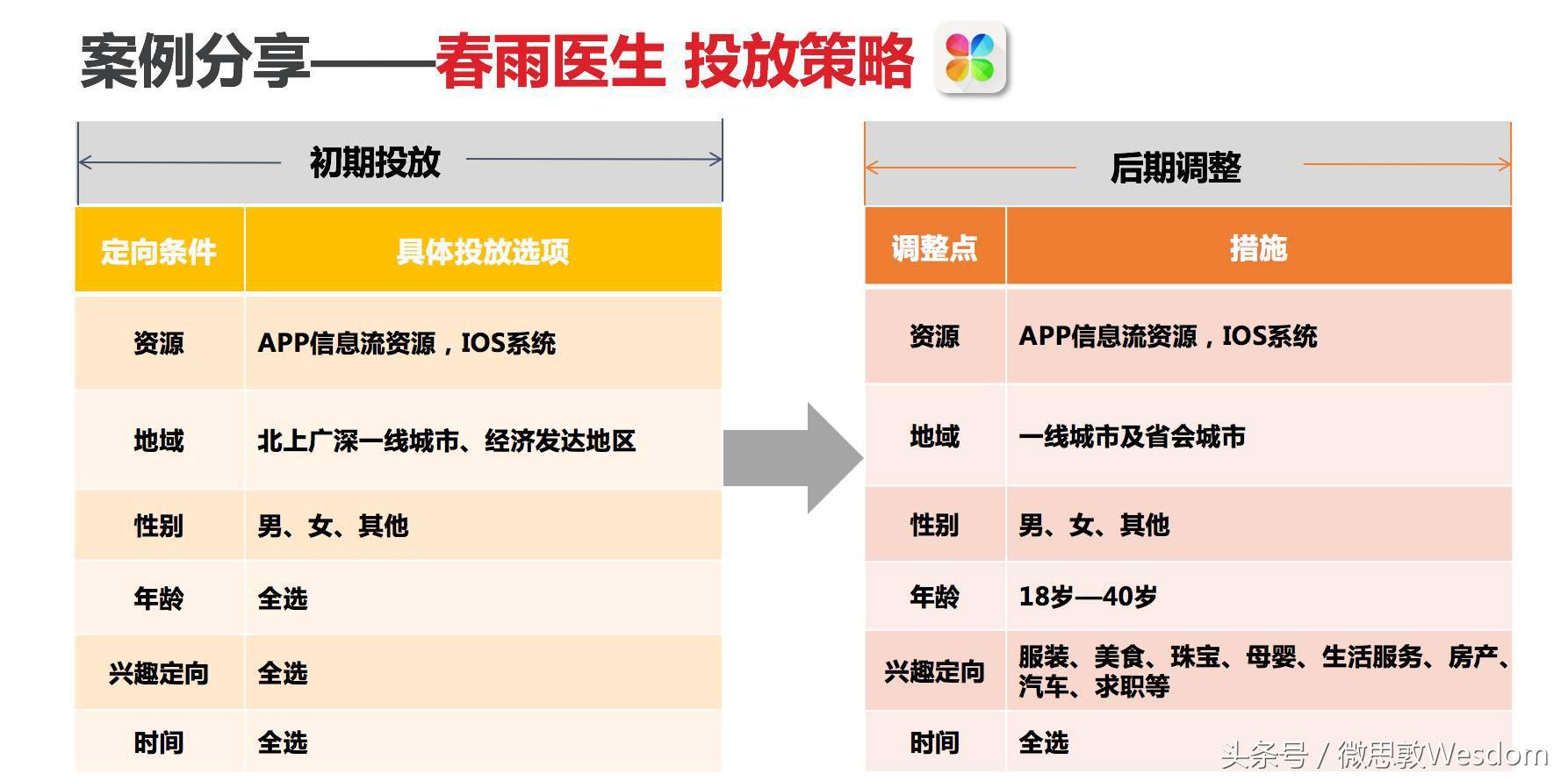 案例分享——春雨医生 投放策略

初期投放

| 定向条件 | 具体投放选项 |
|---|---|
| 资源 | APP信息流资源，IOS系统 |
| 地域 | 北上广深一线城市、经济发达地区 |
| 性别 | 男、女、其他 |
| 年龄 | 全选 |
| 兴趣定向 | 全选 |
| 时间 | 全选 |

后期调整

| 调整点 | 措施 |
|---|---|
| 资源 | APP信息流资源，IOS系统 |
| 地域 | 一线城市及省会城市 |
| 性别 | 男、女、其他 |
| 年龄 | 18岁—40岁 |
| 兴趣定向 | 服装、美食、珠宝、母婴、生活服务、房产、汽车、求职等 |
| 时间 | 全选 |

头条号 / 微思敦Wesdom